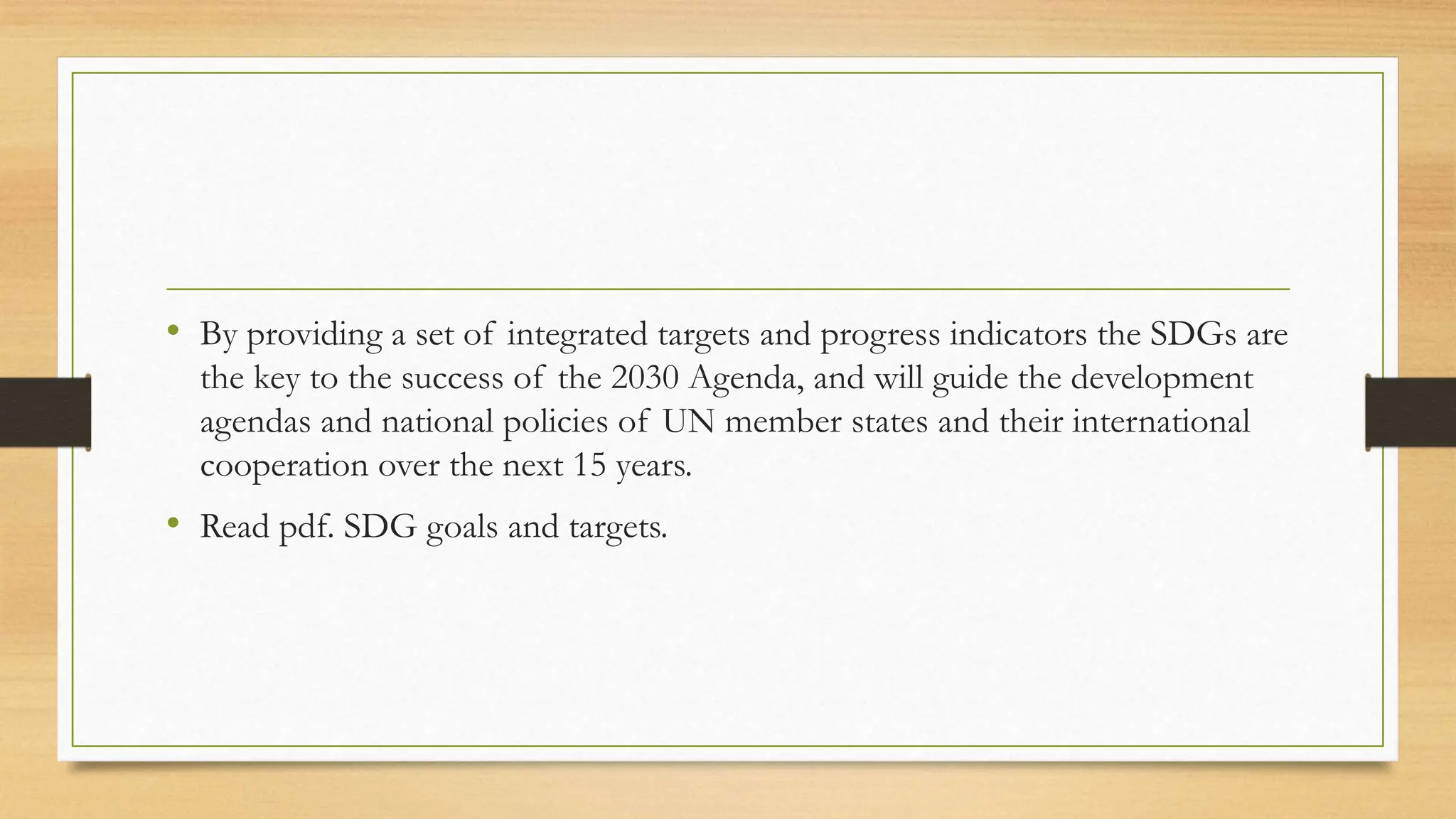 • By providing a set of integrated targets and progress indicators the SDGs are the key to the success of the 2030 Agenda, and will guide the development agendas and national policies of UN member states and their international cooperation over the next 15 years.

• Read pdf. SDG goals and targets.